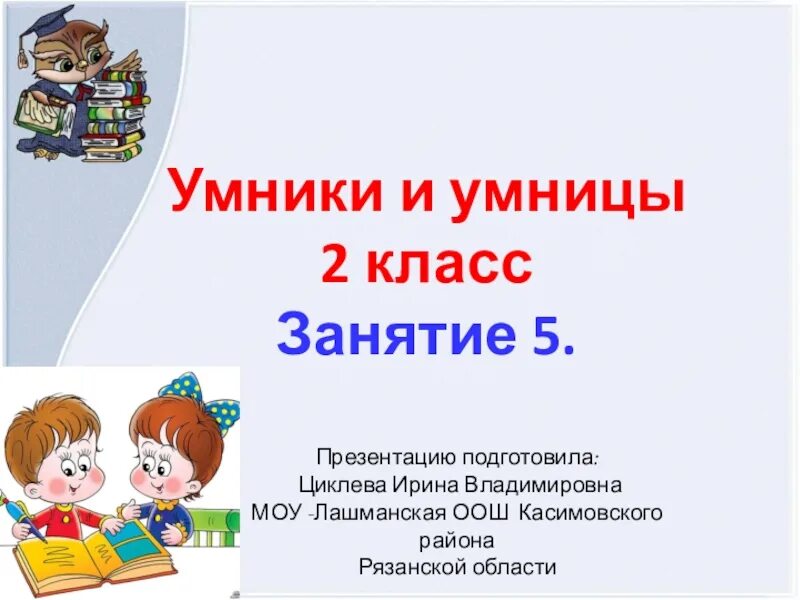 Умники и умницы
2 класс
Занятие 5.

Презентацию подготовила:
Циклева Ирина Владимировна
МОУ -Лашманская ООШ Касимовского района
Рязанской области